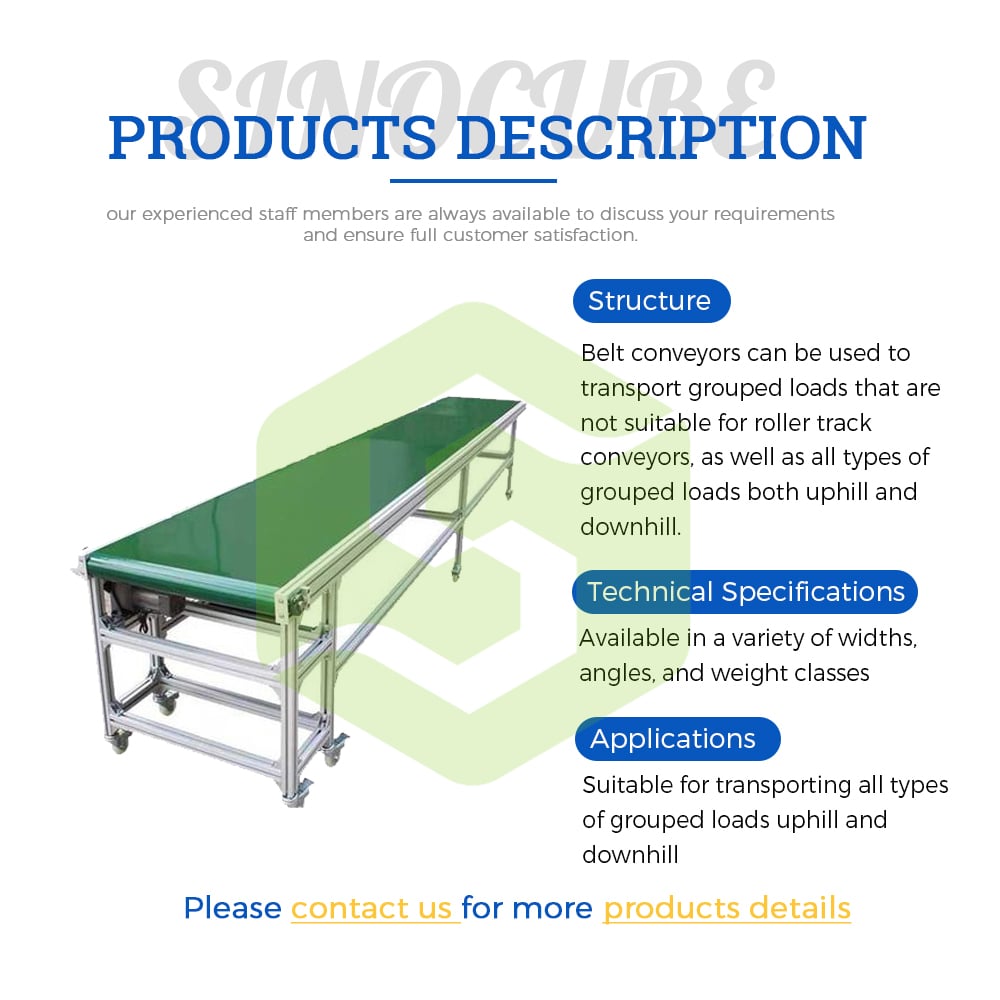 SINOCUBE

PRODUCTS DESCRIPTION

our experienced staff members are always available to discuss your requirements and ensure full customer satisfaction.

Structure

Belt conveyors can be used to transport grouped loads that are not suitable for roller track conveyors, as well as all types of grouped loads both uphill and downhill.

Technical Specifications

Available in a variety of widths, angles, and weight classes

Applications

Suitable for transporting all types of grouped loads uphill and downhill

Please contact us for more products details